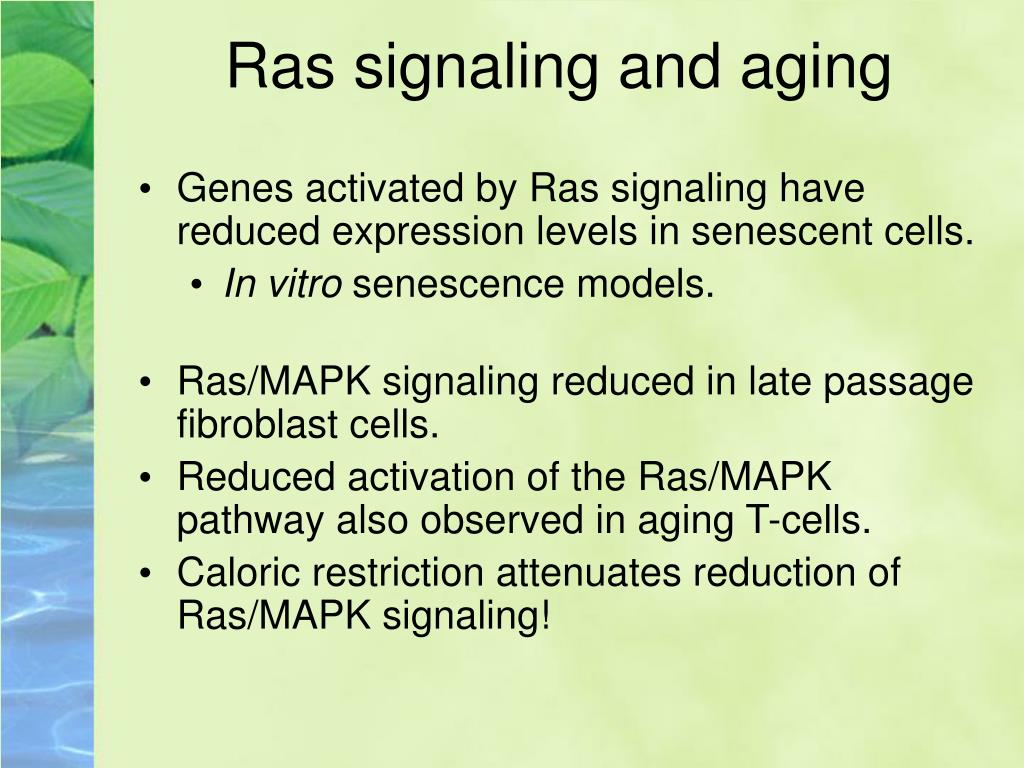 Ras signaling and aging

• Genes activated by Ras signaling have reduced expression levels in senescent cells.
  • In vitro senescence models.

• Ras/MAPK signaling reduced in late passage fibroblast cells.
• Reduced activation of the Ras/MAPK pathway also observed in aging T-cells.
• Caloric restriction attenuates reduction of Ras/MAPK signaling!